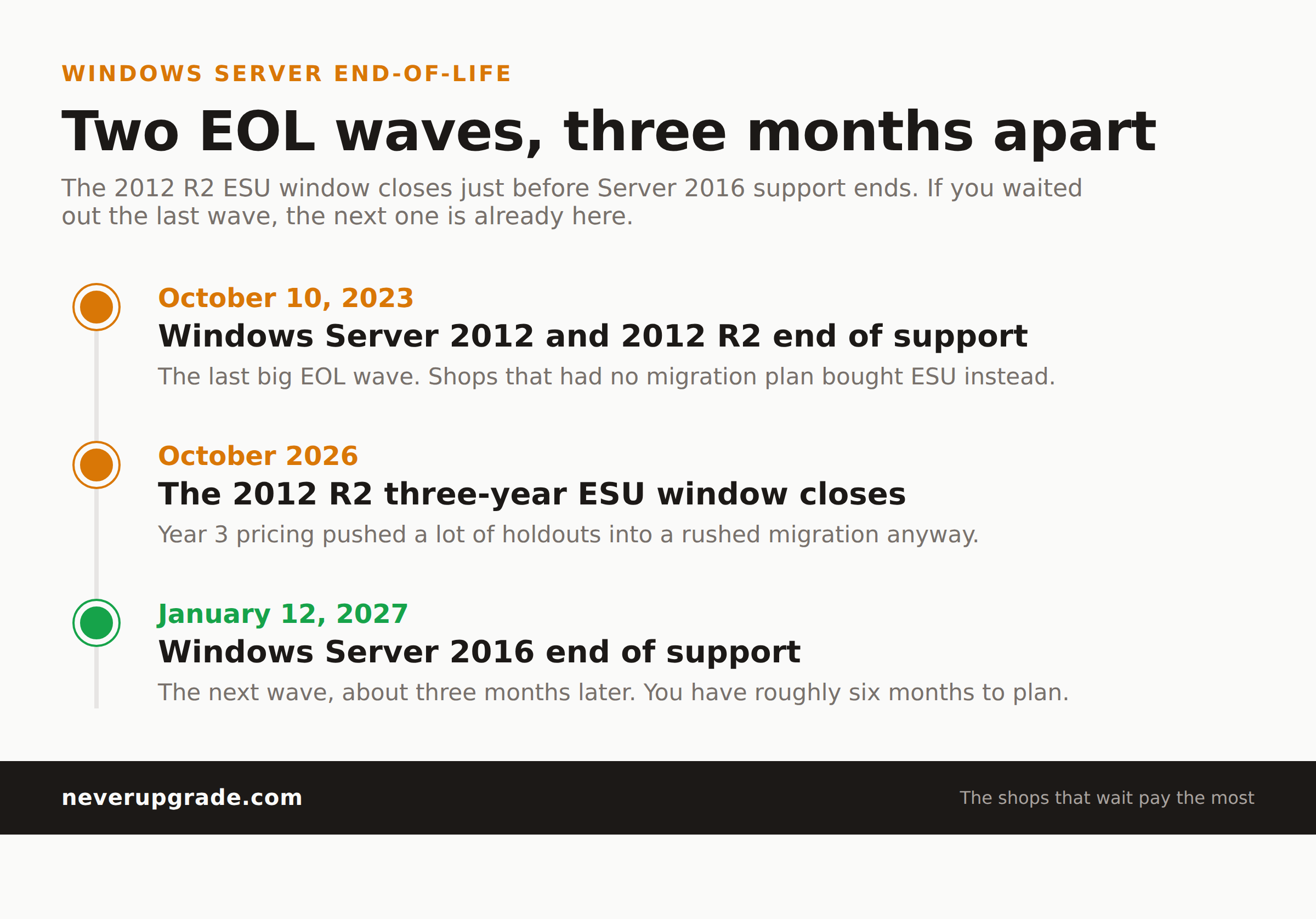 WINDOWS SERVER END-OF-LIFE

Two EOL waves, three months apart

The 2012 R2 ESU window closes just before Server 2016 support ends. If you waited out the last wave, the next one is already here.

October 10, 2023

Windows Server 2012 and 2012 R2 end of support

The last big EOL wave. Shops that had no migration plan bought ESU instead.

October 2026

The 2012 R2 three-year ESU window closes

Year 3 pricing pushed a lot of holdouts into a rushed migration anyway.

January 12, 2027

Windows Server 2016 end of support

The next wave, about three months later. You have roughly six months to plan.

neverupgrade.com

The shops that wait pay the most